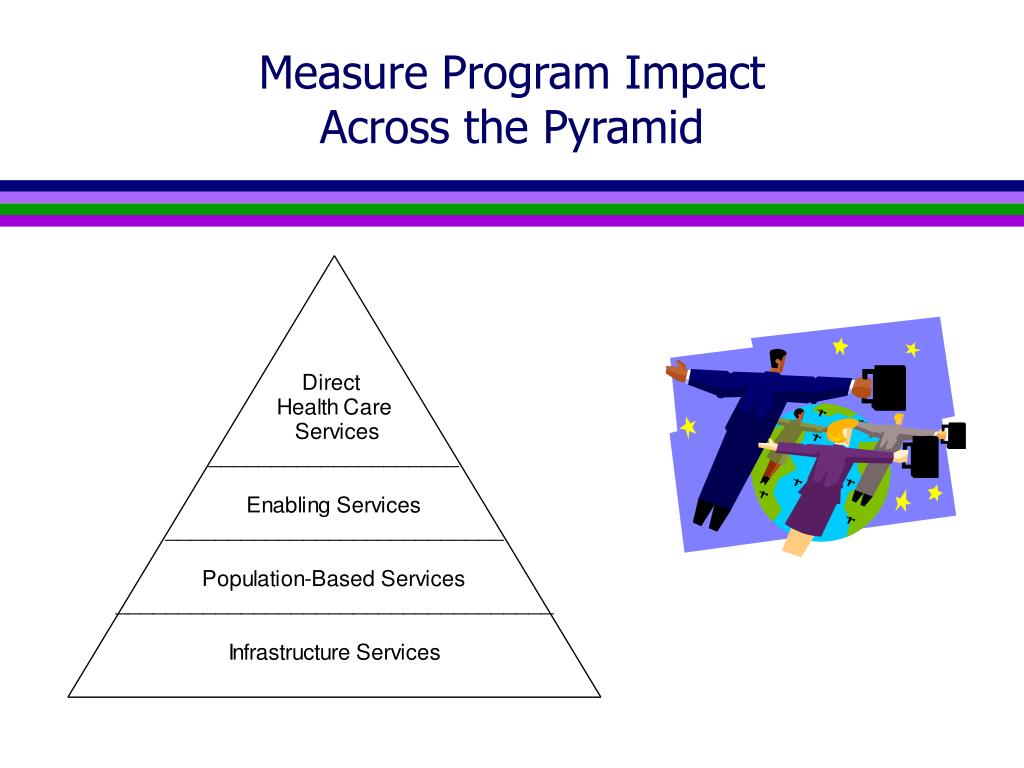 Measure Program Impact
Across the Pyramid

Direct
Health Care
Services

Enabling Services

Population-Based Services

Infrastructure Services